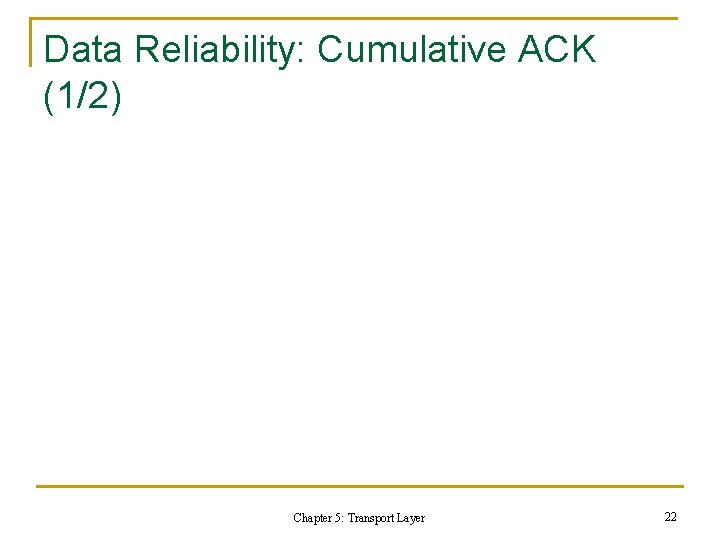 Data Reliability: Cumulative ACK (1/2)

Chapter 5: Transport Layer

22